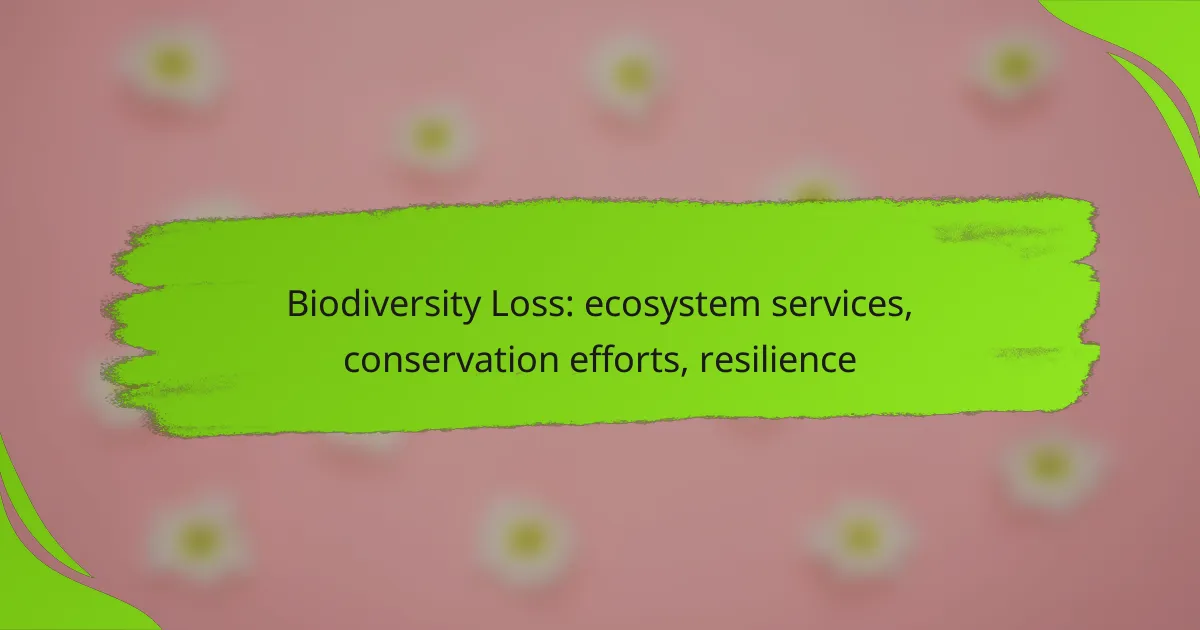 Biodiversity Loss: ecosystem services, conservation efforts, resilience